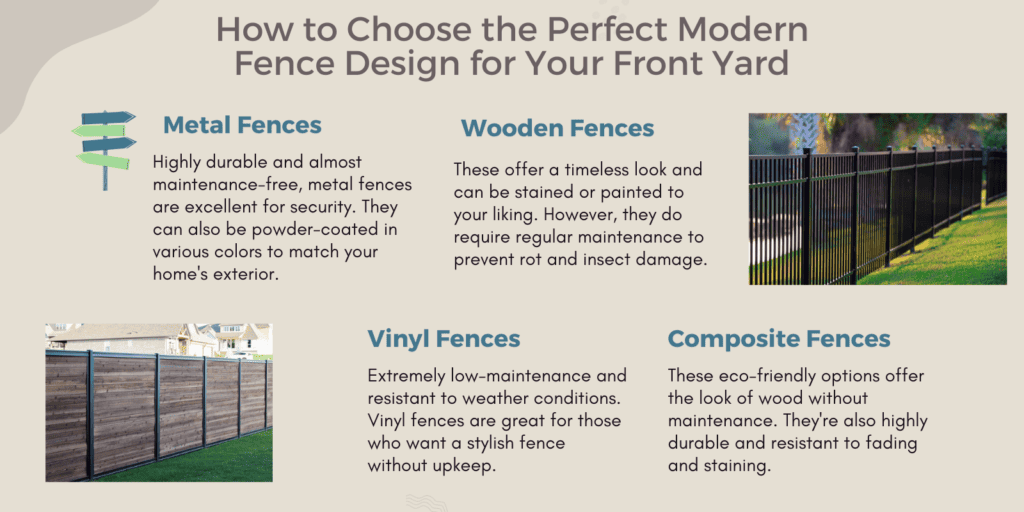 How to Choose the Perfect Modern Fence Design for Your Front Yard

Metal Fences

Highly durable and almost maintenance-free, metal fences are excellent for security. They can also be powder-coated in various colors to match your home's exterior.

Wooden Fences

These offer a timeless look and can be stained or painted to your liking. However, they do require regular maintenance to prevent rot and insect damage.

Vinyl Fences

Extremely low-maintenance and resistant to weather conditions. Vinyl fences are great for those who want a stylish fence without upkeep.

Composite Fences

These eco-friendly options offer the look of wood without maintenance. They're also highly durable and resistant to fading and staining.